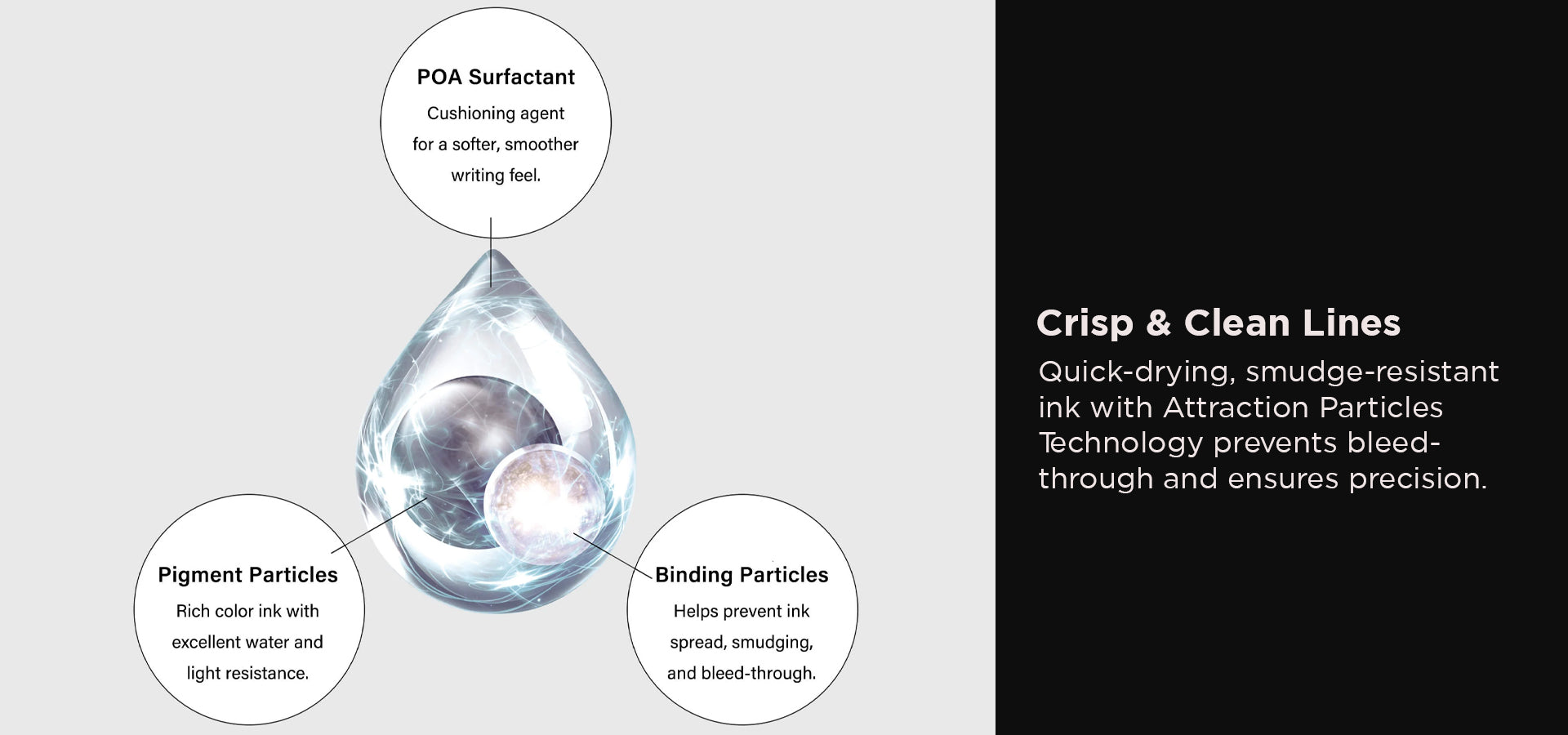 POA Surfactant
Cushioning agent for a softer, smoother writing feel.

Pigment Particles
Rich color ink with excellent water and light resistance.

Binding Particles
Helps prevent ink spread, smudging, and bleed-through.

Crisp & Clean Lines
Quick-drying, smudge-resistant ink with Attraction Particles Technology prevents bleed-through and ensures precision.